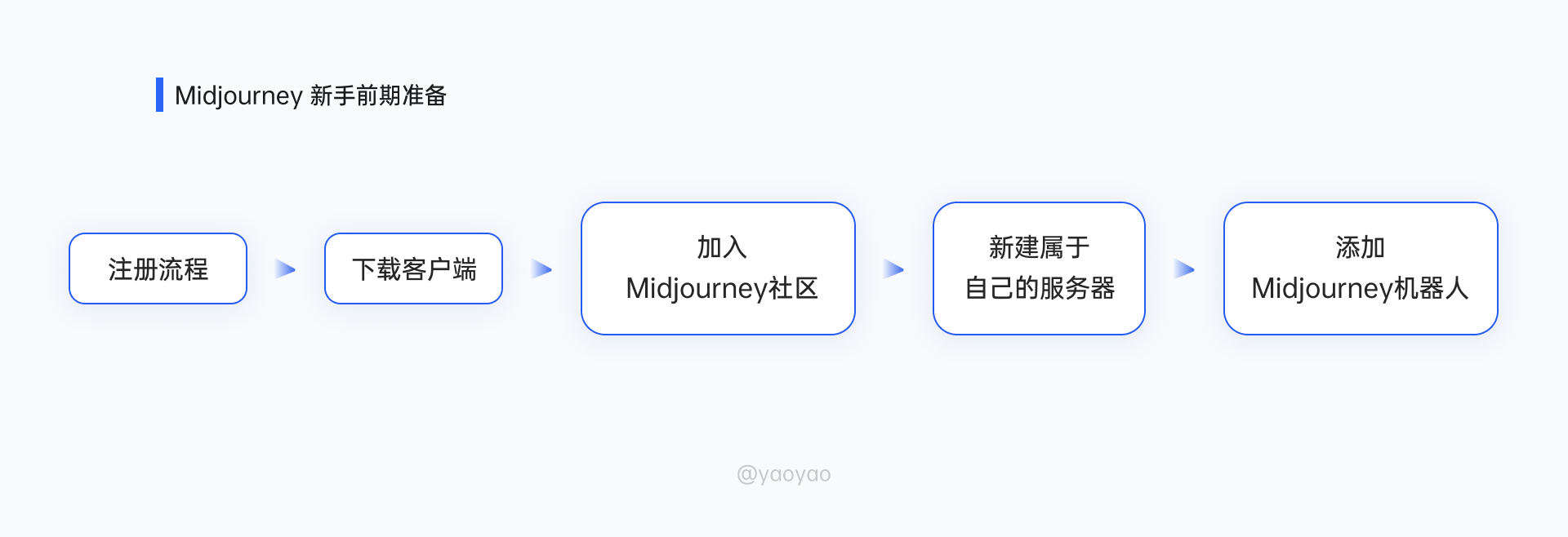 Midjourney 新手前期准备

注册流程

下载客户端

加入
Midjourney社区

新建属于
自己的服务器

添加
Midjourney机器人

@yaoyao